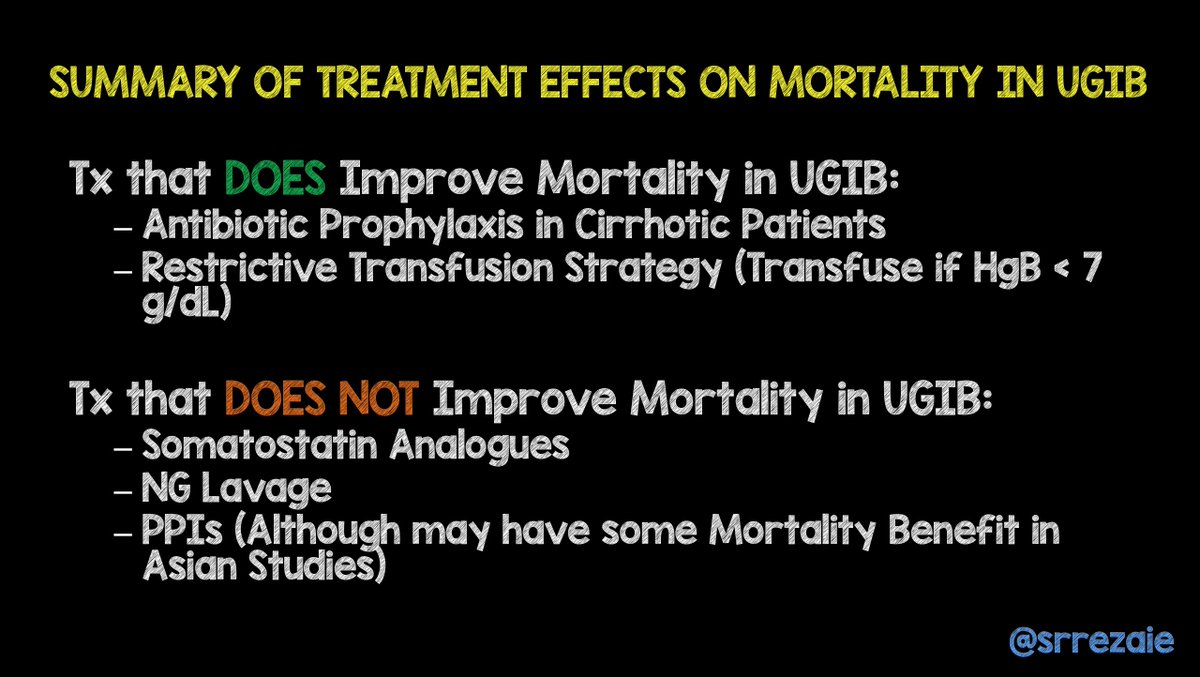 SUMMARY OF TREATMENT EFFECTS ON MORTALITY IN UGIB

Tx that DOES Improve Mortality in UGIB:
– Antibiotic Prophylaxis in Cirrhotic Patients
– Restrictive Transfusion Strategy (Transfuse if HgB < 7 g/dL)

Tx that DOES NOT Improve Mortality in UGIB:
– Somatostatin Analogues
– NG Lavage
– PPIs (Although may have some Mortality Benefit in Asian Studies)

@srrezaie